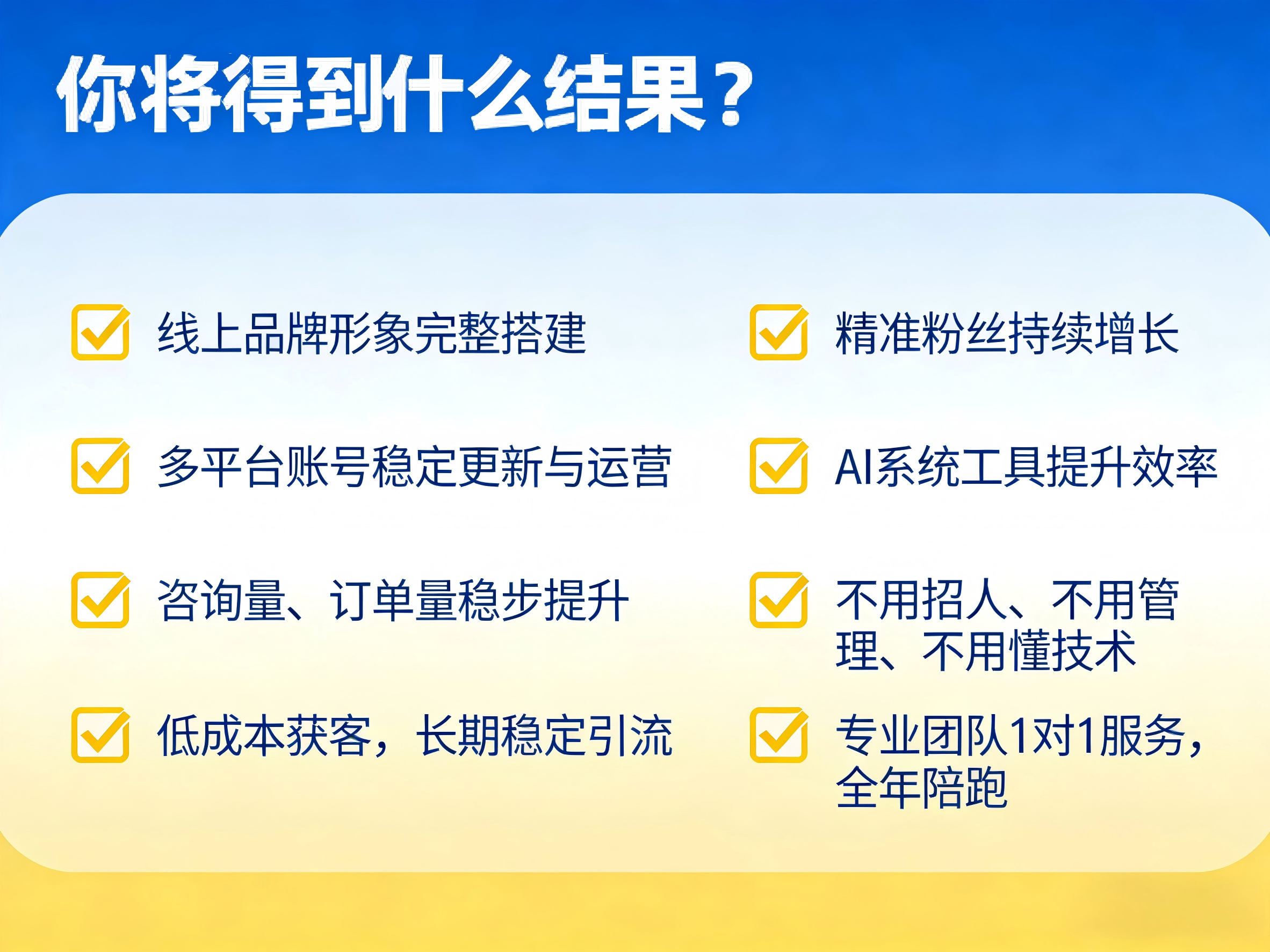 你将得到什么结果？

线上品牌形象完整搭建

多平台账号稳定更新与运营

咨询量、订单量稳步提升

低成本获客，长期稳定引流

精准粉丝持续增长

AI系统工具提升效率

不用招人、不用管理、不用懂技术

专业团队1对1服务，全年陪跑